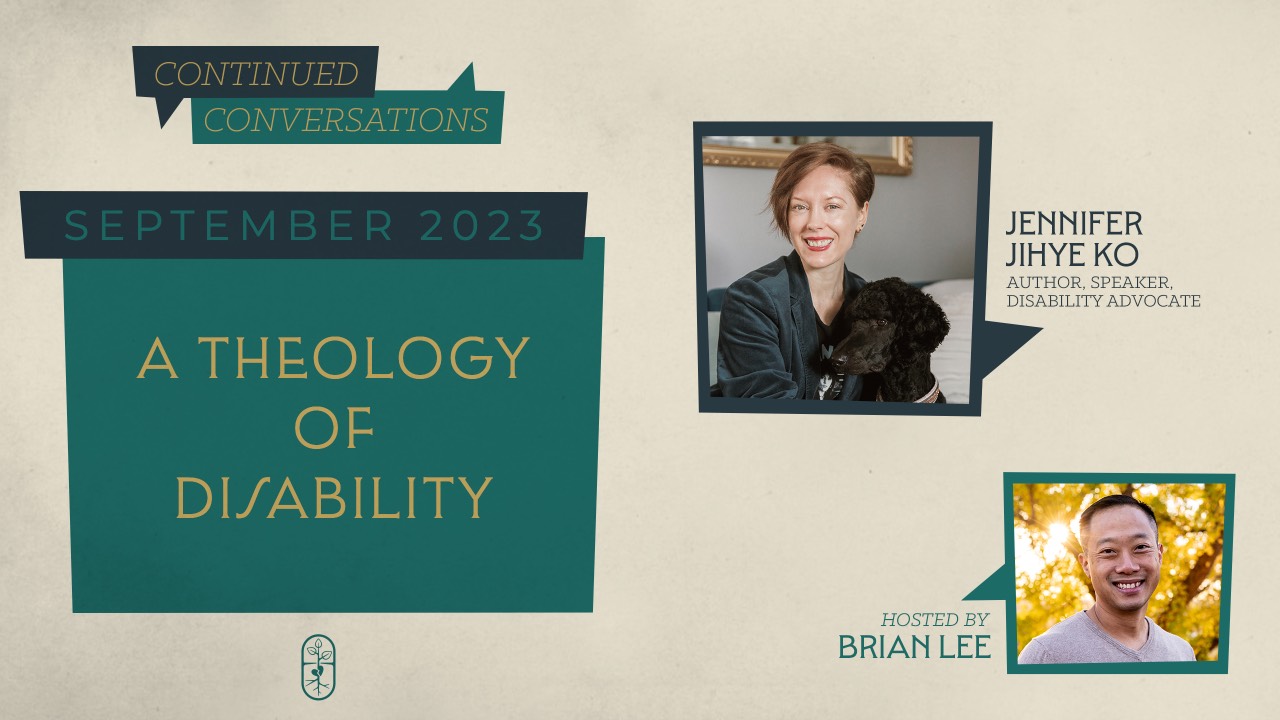 CONTINUED
CONVERSATIONS

SEPTEMBER 2023

A THEOLOGY
OF
DISABILITY

JENNIFER
JIHYE KO
AUTHOR, SPEAKER,
DISABILITY ADVOCATE

HOSTED BY
BRIAN LEE